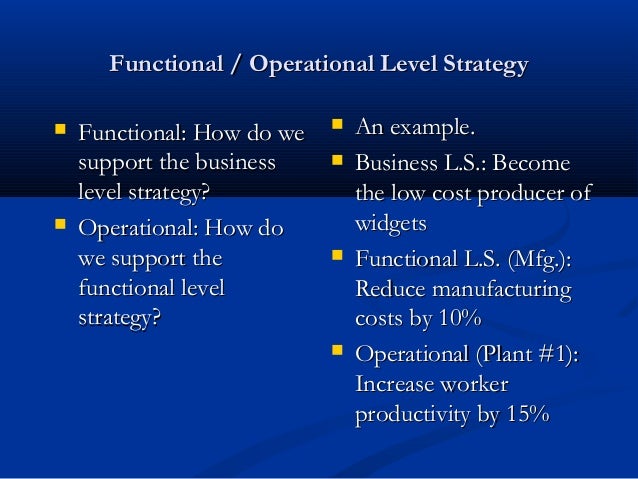 Functional / Operational Level Strategy

- Functional: How do we support the business level strategy?
- Operational: How do we support the functional level strategy?

- An example.
- Business L.S.: Become the low cost producer of widgets
- Functional L.S. (Mfg.): Reduce manufacturing costs by 10%
- Operational (Plant #1): Increase worker productivity by 15%